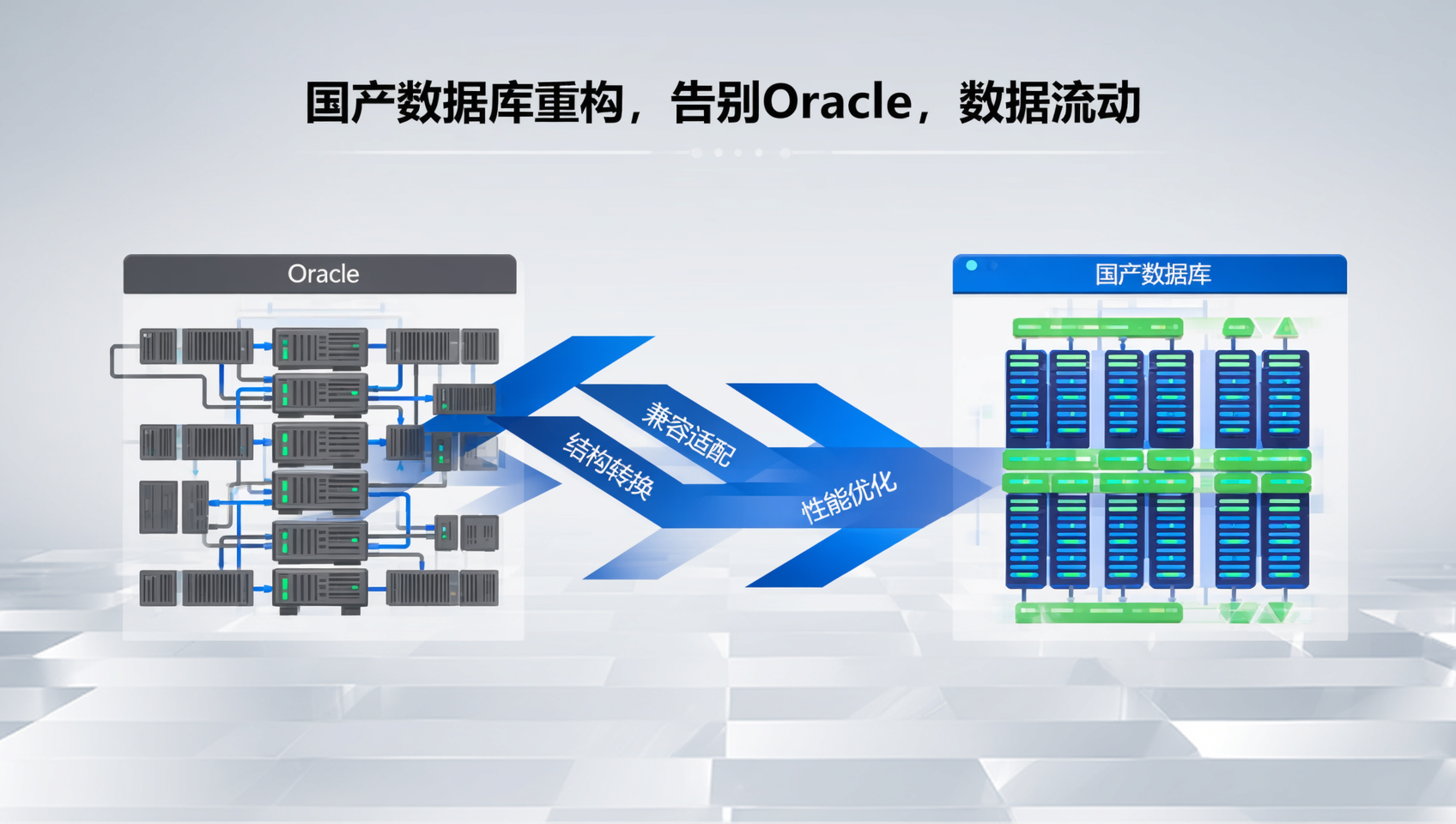 国产数据库重构，告别Oracle，数据流动

Oracle

国产数据库

兼容适配

结构转换

性能优化